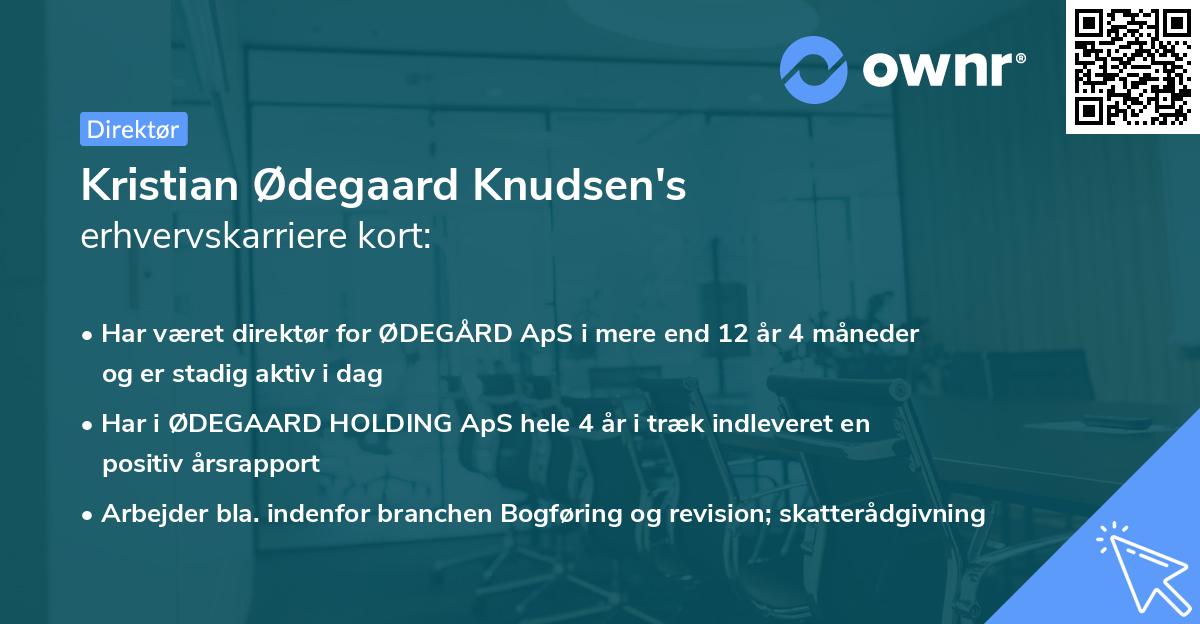 ownr®

Direktør

Kristian Ødegaard Knudsen's
erhvervskarriere kort:

• Har været direktør for ØDEGÅRD ApS i mere end 12 år 4 måneder og er stadig aktiv i dag

• Har i ØDEGAARD HOLDING ApS hele 4 år i træk indleveret en positiv årsrapport

• Arbejder bla. indenfor branchen Bogføring og revision; skatterådgivning